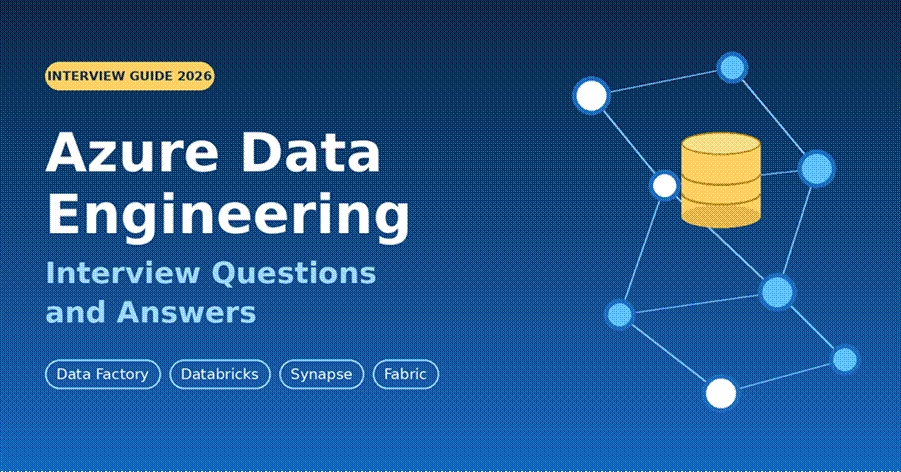 INTERVIEW GUIDE 2026

Azure Data Engineering

Interview Questions and Answers

Data Factory

Databricks

Synapse

Fabric